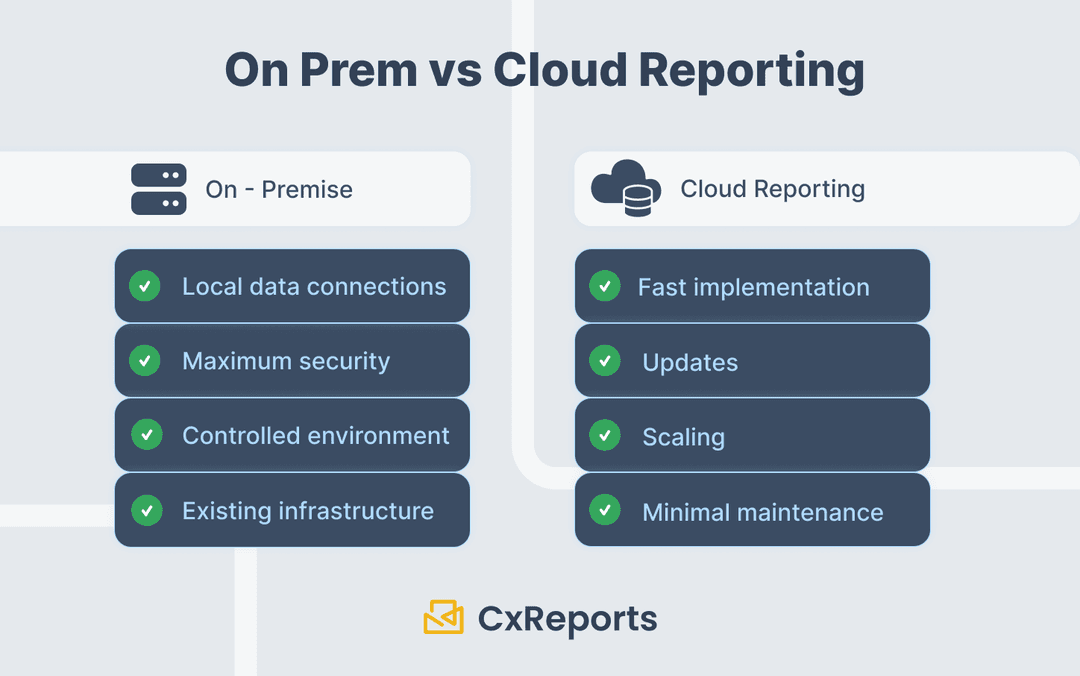 On Prem vs Cloud Reporting

On - Premise

Local data connections

Maximum security

Controlled environment

Existing infrastructure

Cloud Reporting

Fast implementation

Updates

Scaling

Minimal maintenance

CxReports